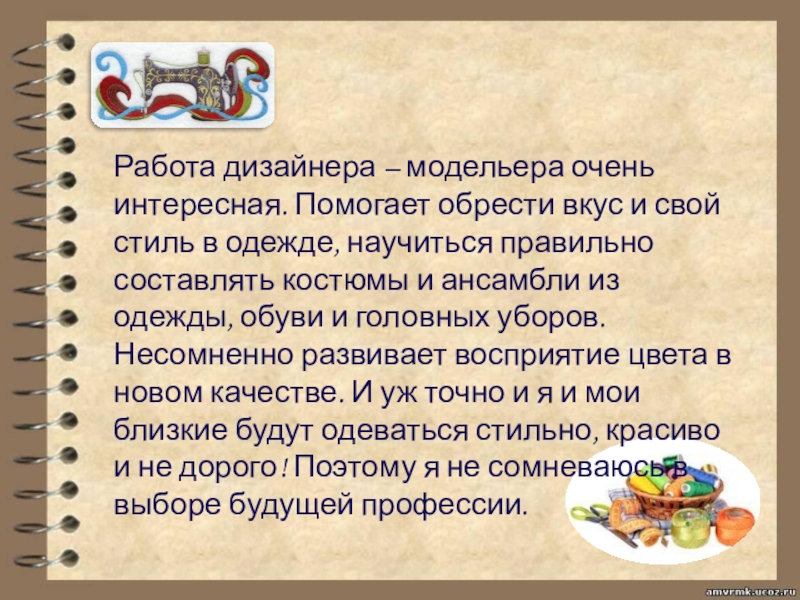 Работа дизайнера – модельера очень интересная. Помогает обрести вкус и свой стиль в одежде, научиться правильно составлять костюмы и ансамбли из одежды, обуви и головных уборов. Несомненно развивает восприятие цвета в новом качестве. И уж точно и я и мои близкие будут одеваться стильно, красиво и не дорого! Поэтому я не сомневаюсь в выборе будущей профессии.

amvrmk.ucoz.ru